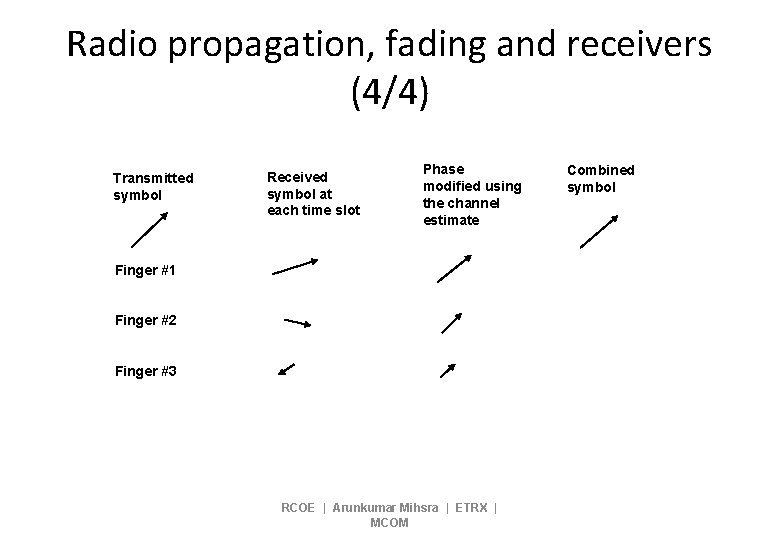 Radio propagation, fading and receivers (4/4)

Transmitted symbol

Received symbol at each time slot

Phase modified using the channel estimate

Combined symbol

Finger #1

Finger #2

Finger #3

RCOE | Arunkumar Mihsra | ETRX | MCOM